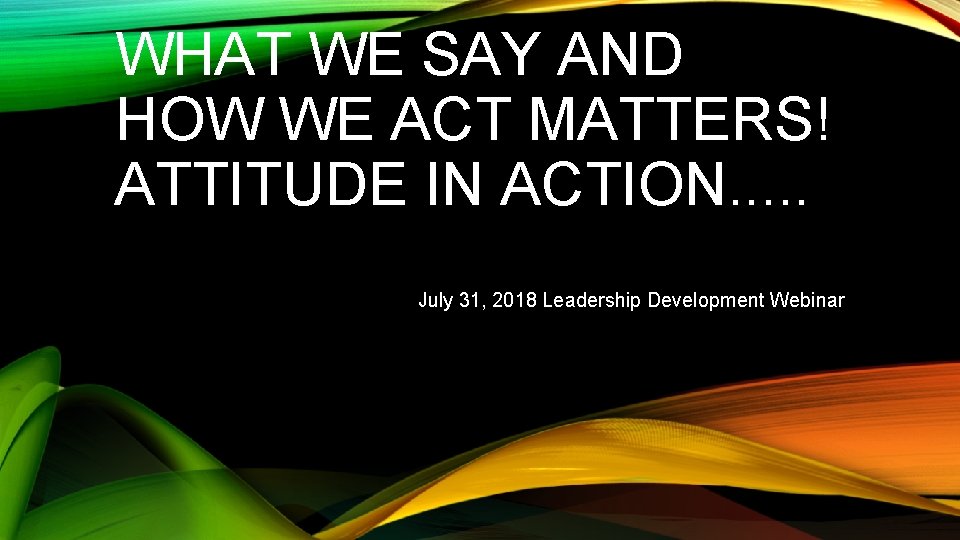 WHAT WE SAY AND HOW WE ACT MATTERS! ATTITUDE IN ACTION…..

July 31, 2018 Leadership Development Webinar